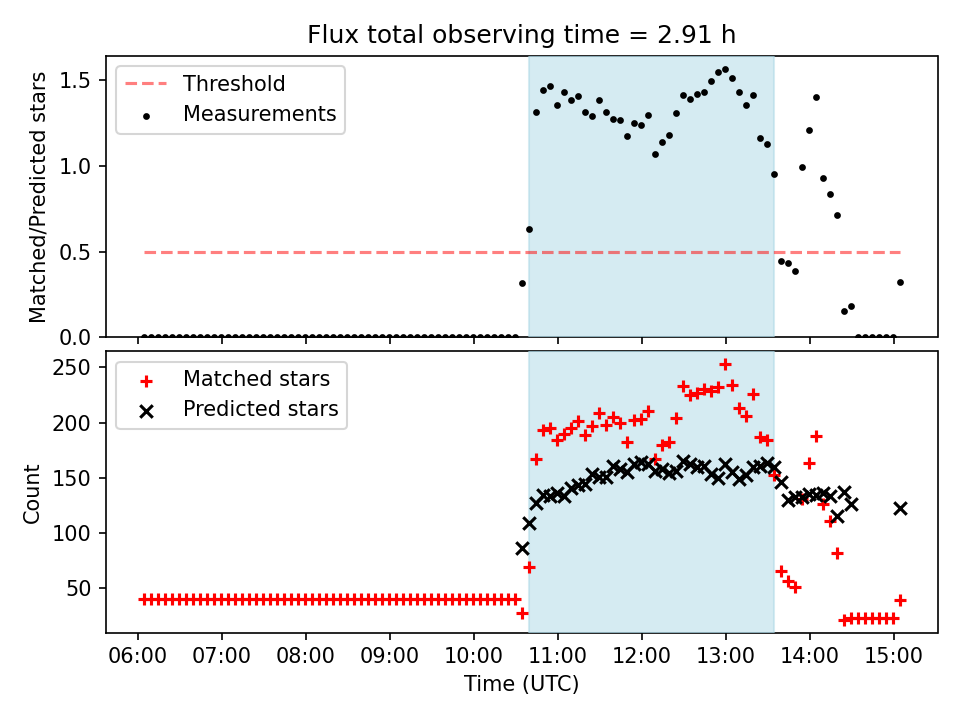 Flux total observing time = 2.91 h

Threshold
Measurements

Matched/Predicted stars

1.5
1.0
0.5
0.0

Matched stars
Predicted stars

Count

250
200
150
100
50

06:00 07:00 08:00 09:00 10:00 11:00 12:00 13:00 14:00 15:00

Time (UTC)